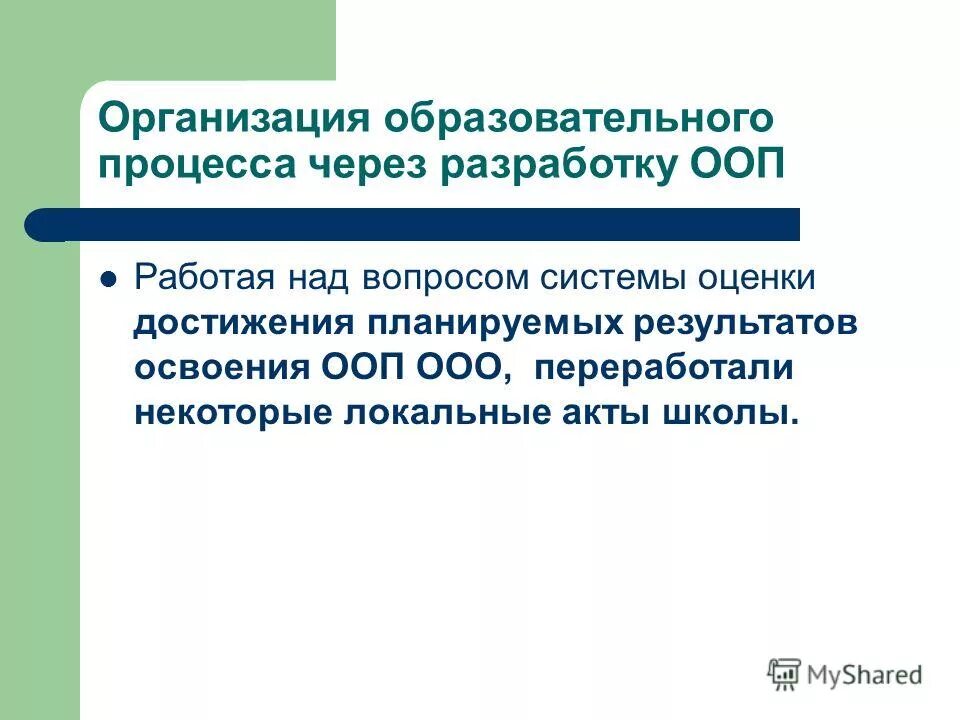 Организация образовательного процесса через разработку ООП

Работая над вопросом системы оценки достижения планируемых результатов освоения ООП ООО, переработали некоторые локальные акты школы.

MyShared